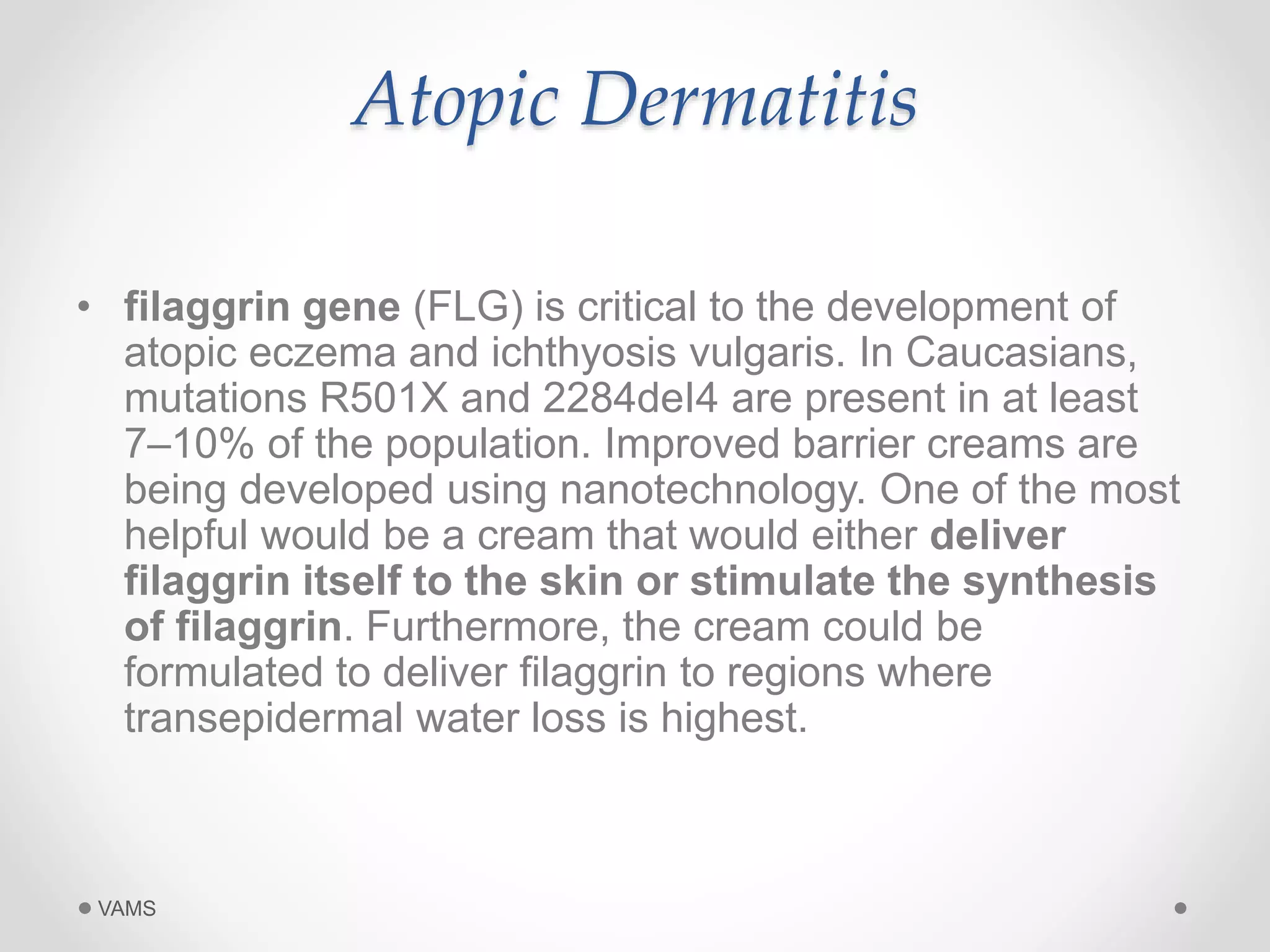 Atopic Dermatitis

• filaggrin gene (FLG) is critical to the development of atopic eczema and ichthyosis vulgaris. In Caucasians, mutations R501X and 2284del4 are present in at least 7–10% of the population. Improved barrier creams are being developed using nanotechnology. One of the most helpful would be a cream that would either deliver filaggrin itself to the skin or stimulate the synthesis of filaggrin. Furthermore, the cream could be formulated to deliver filaggrin to regions where transepidermal water loss is highest.

VAMS